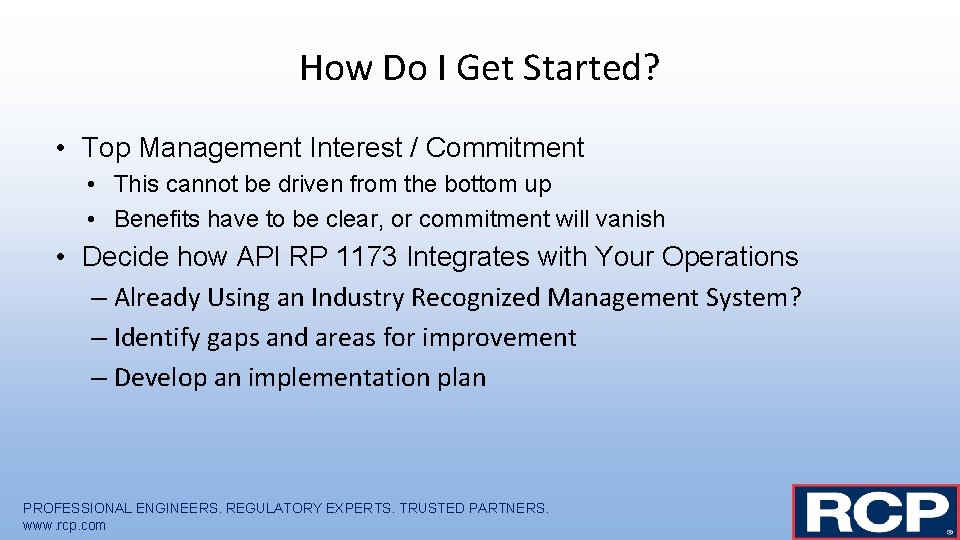 How Do I Get Started?

• Top Management Interest / Commitment
• This cannot be driven from the bottom up
• Benefits have to be clear, or commitment will vanish

• Decide how API RP 1173 Integrates with Your Operations
– Already Using an Industry Recognized Management System?
– Identify gaps and areas for improvement
– Develop an implementation plan

PROFESSIONAL ENGINEERS. REGULATORY EXPERTS. TRUSTED PARTNERS.
www.rcp.com

RCP